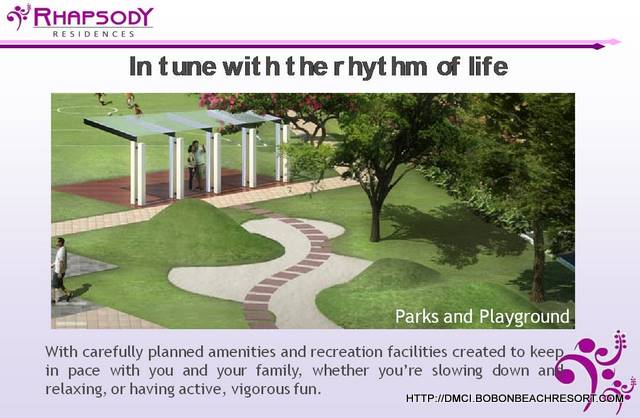 RHAPSODY
RESIDENCES

In tune with the rhythm of life

Parks and Playground

With carefully planned amenities and recreation facilities created to keep in pace with you and your family, whether you're slowing down and relaxing, or having active, vigorous fun.

HTTP://DMCI.BOBONBEACHRESORT.COM